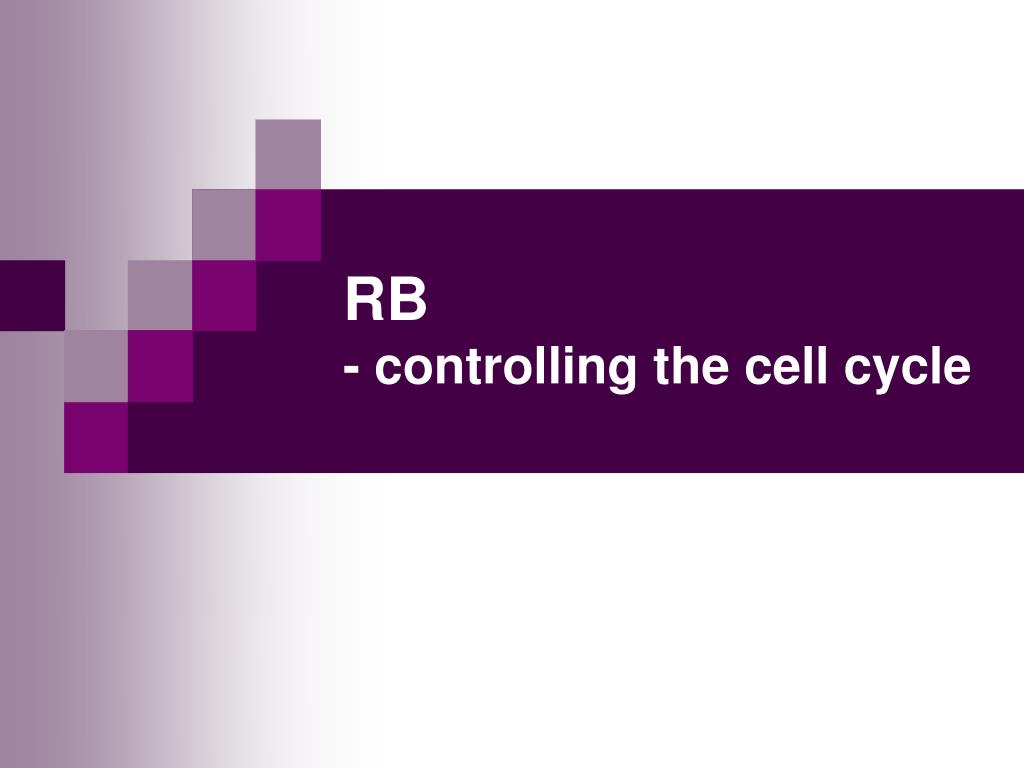 RB
- controlling the cell cycle